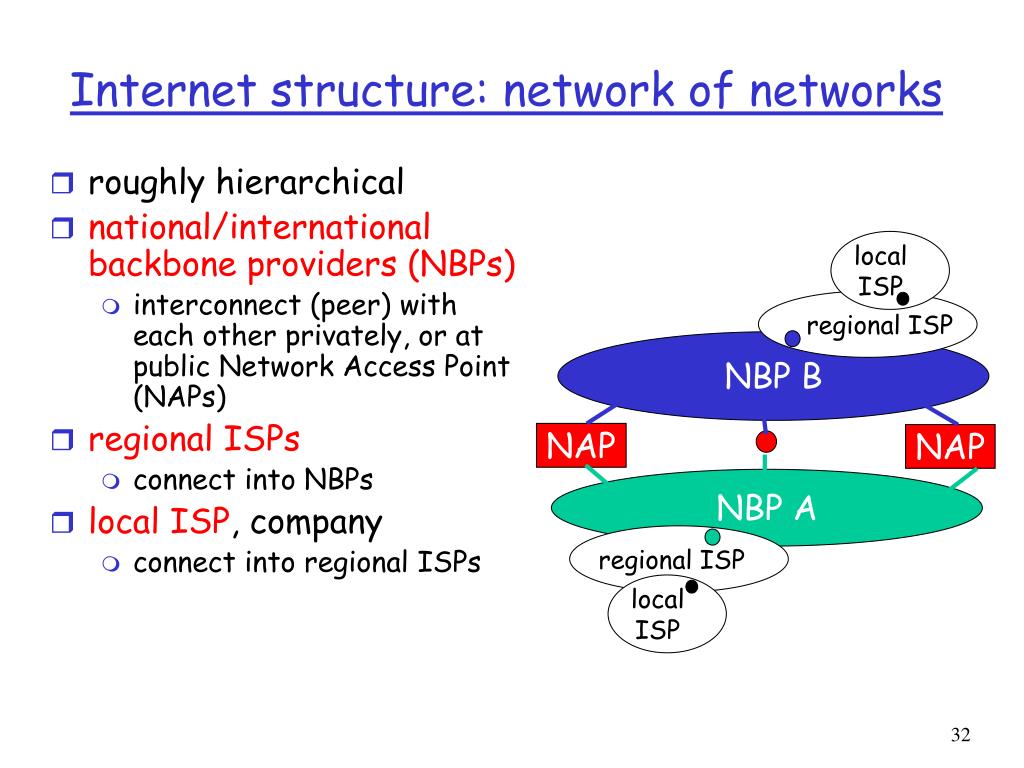 Internet structure: network of networks

roughly hierarchical

national/international backbone providers (NBPs)

interconnect (peer) with each other privately, or at public Network Access Point (NAPs)

regional ISPs

connect into NBPs

local ISP, company

connect into regional ISPs

local ISP

regional ISP

NBP B

NAP

NAP

NBP A

regional ISP

local ISP

32